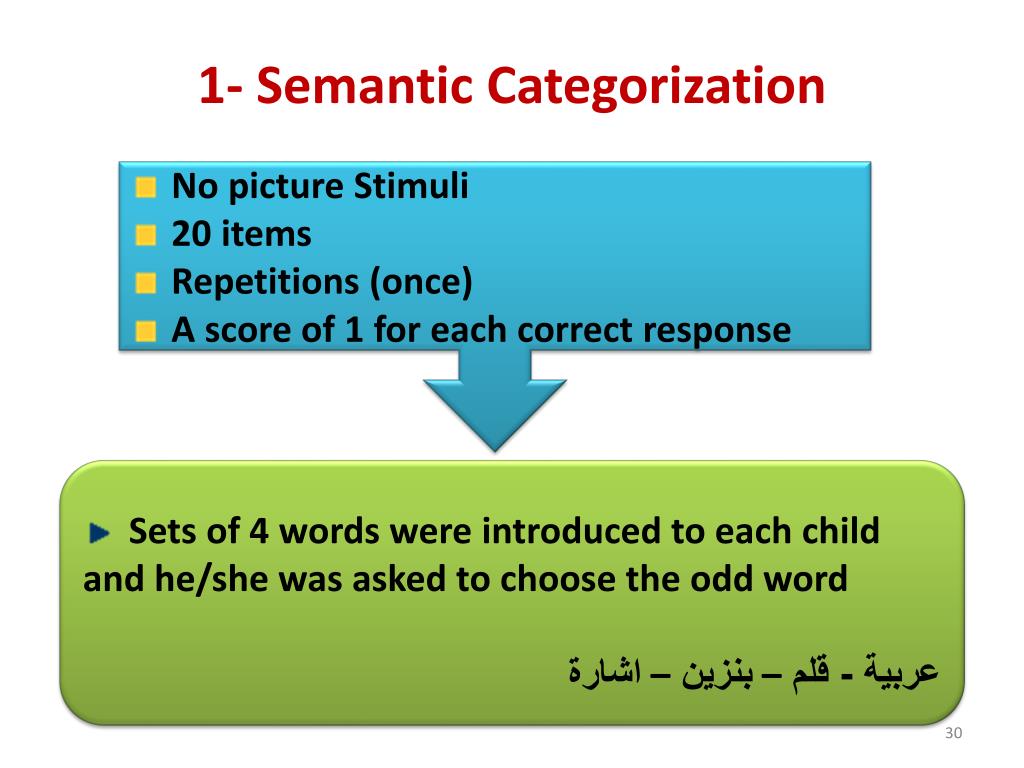 1- Semantic Categorization

No picture Stimuli
20 items
Repetitions (once)
A score of 1 for each correct response

Sets of 4 words were introduced to each child and he/she was asked to choose the odd word

عربية - قلم – بنزين – اشارة

30